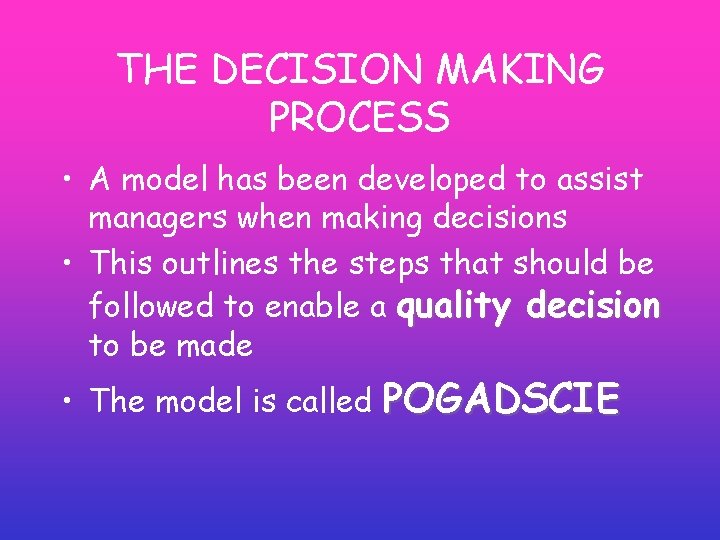 THE DECISION MAKING PROCESS

• A model has been developed to assist managers when making decisions
• This outlines the steps that should be followed to enable a quality decision to be made
• The model is called POGADSCIE